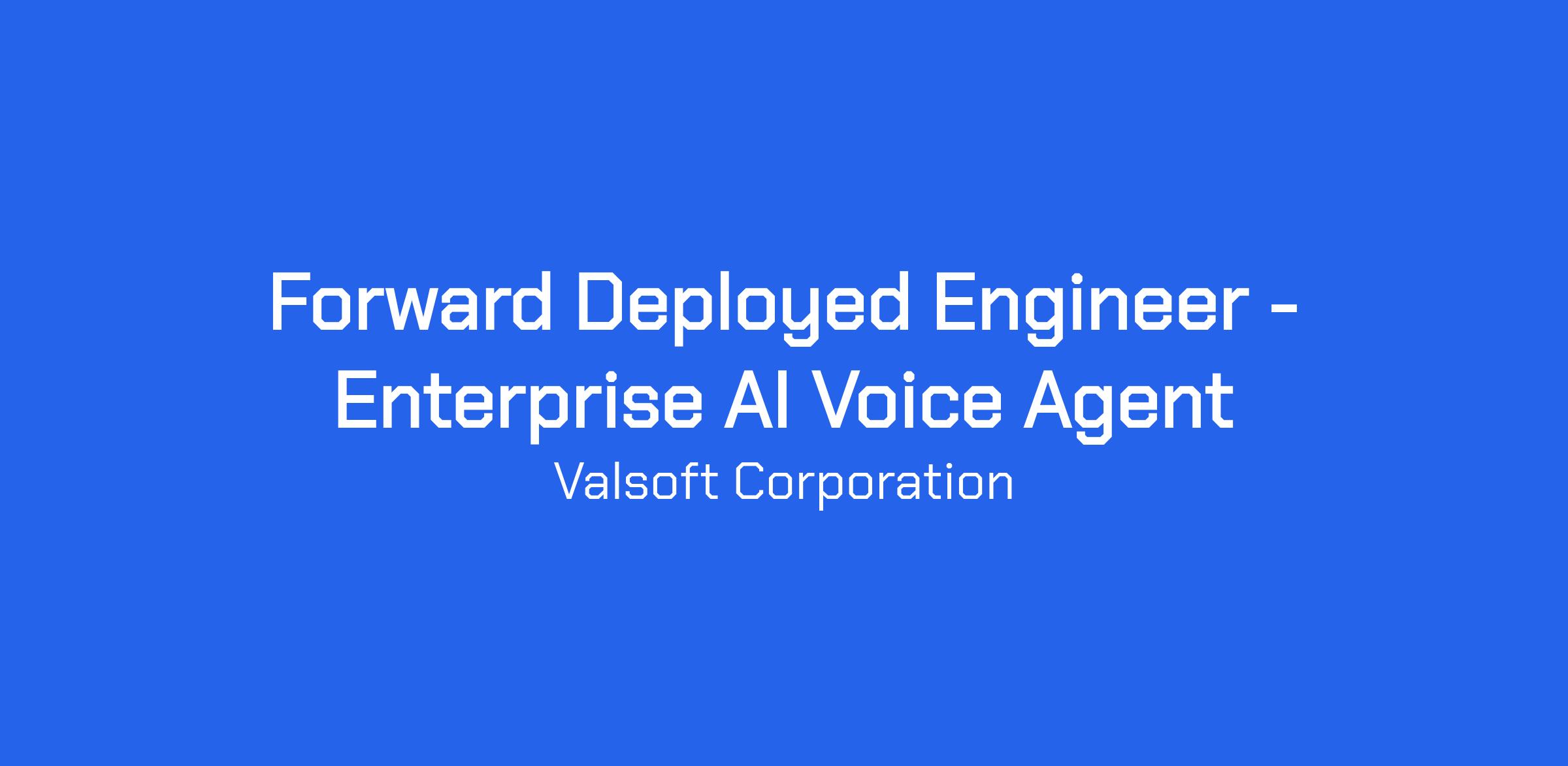 Forward Deployed Engineer - Enterprise AI Voice Agent

Valsoft Corporation